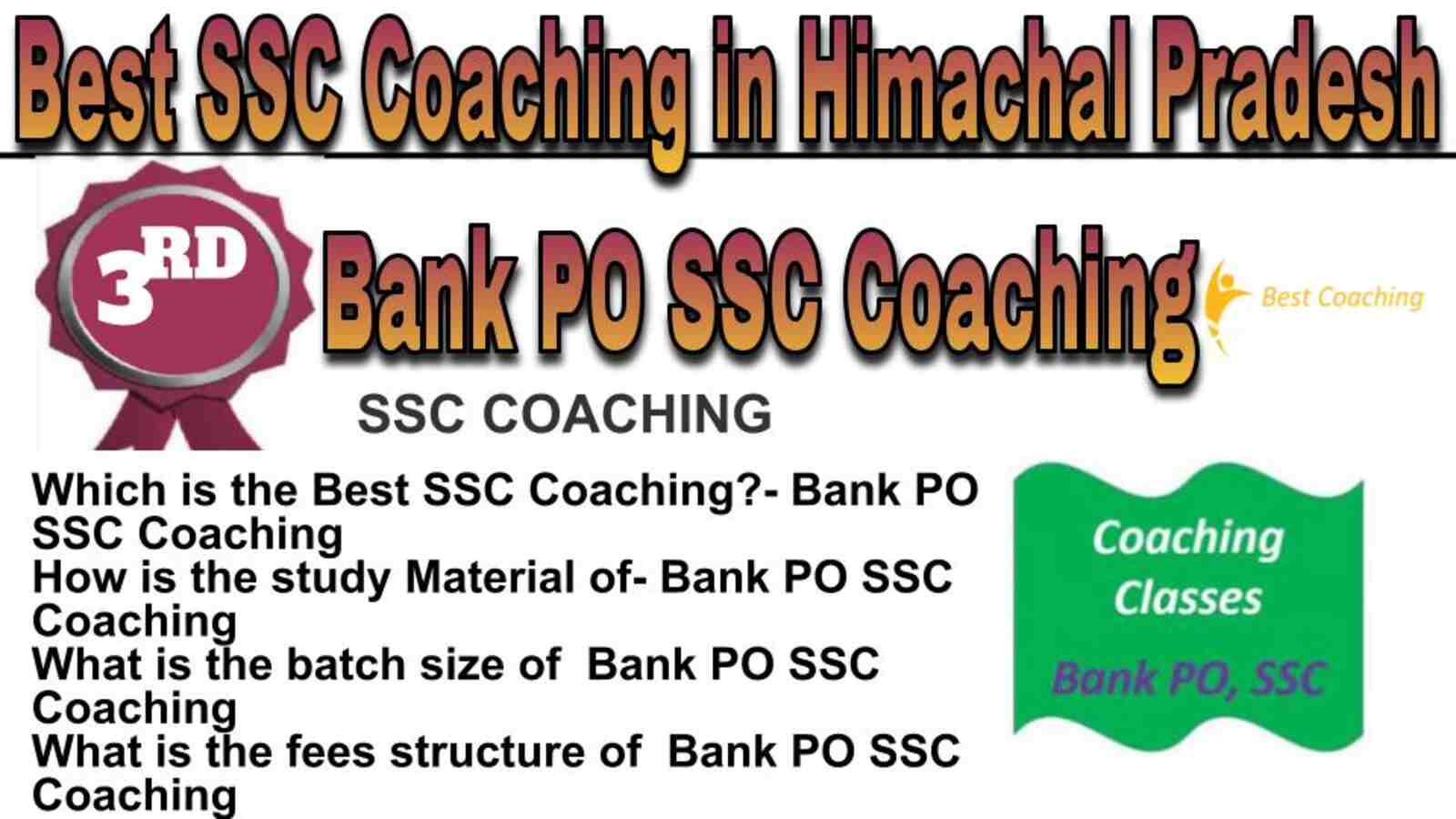 Best SSC Coaching in Himachal Pradesh

3RD

Bank PO SSC Coaching

Best Coaching

SSC COACHING

Which is the Best SSC Coaching?- Bank PO SSC Coaching
How is the study Material of- Bank PO SSC Coaching
What is the batch size of Bank PO SSC Coaching
What is the fees structure of Bank PO SSC Coaching

Coaching Classes

Bank PO, SSC